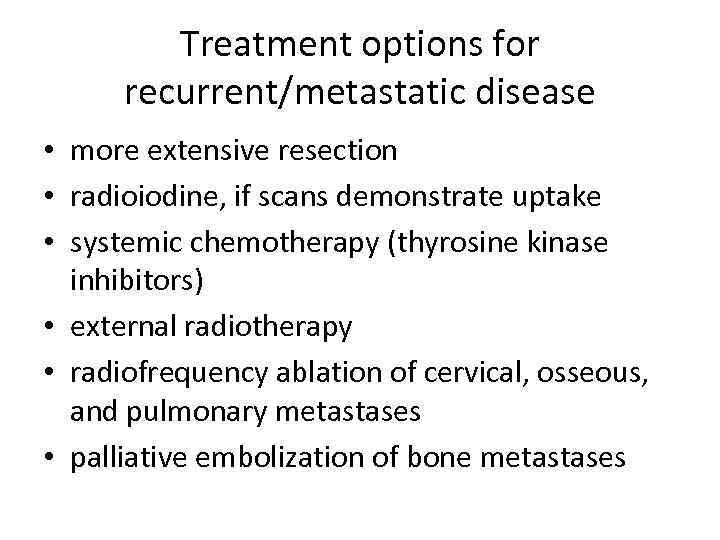 Treatment options for recurrent/metastatic disease

• more extensive resection
• radioiodine, if scans demonstrate uptake
• systemic chemotherapy (thyrosine kinase inhibitors)
• external radiotherapy
• radiofrequency ablation of cervical, osseous, and pulmonary metastases
• palliative embolization of bone metastases